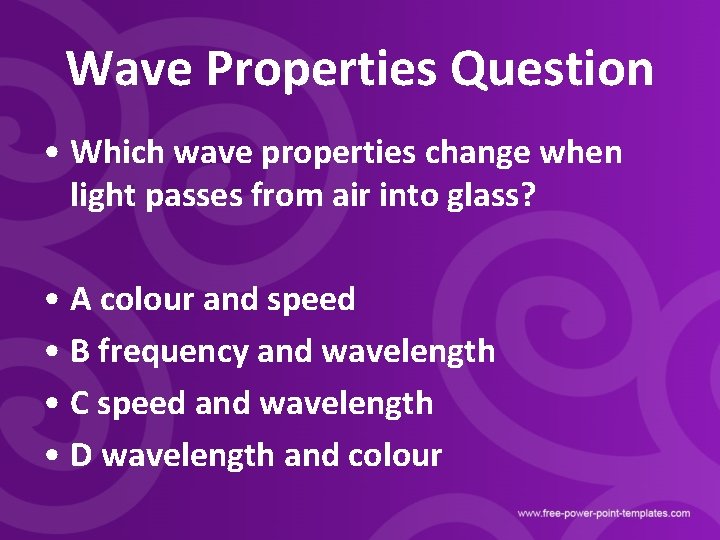 Wave Properties Question

• Which wave properties change when light passes from air into glass?

• A colour and speed
• B frequency and wavelength
• C speed and wavelength
• D wavelength and colour

www.free-power-point-templates.com